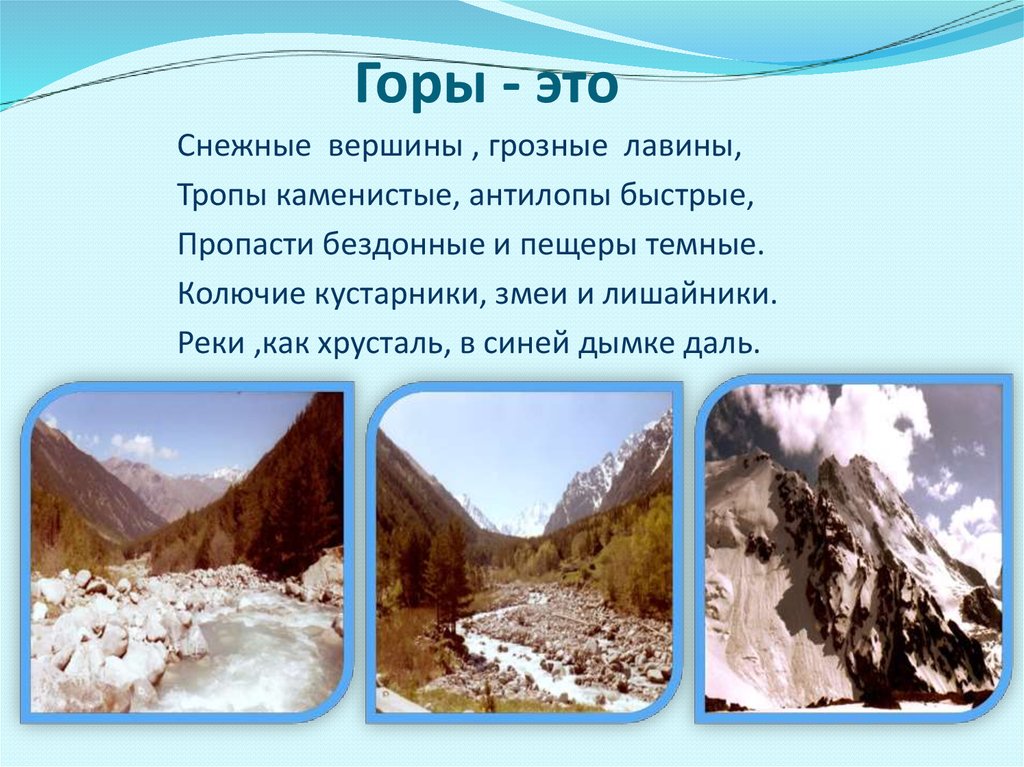 Горы - это

Снежные вершины , грозные лавины,
Тропы каменистые, антилопы быстрые,
Пропасти бездонные и пещеры темные.
Колючие кустарники, змеи и лишайники.
Реки ,как хрусталь, в синей дымке даль.